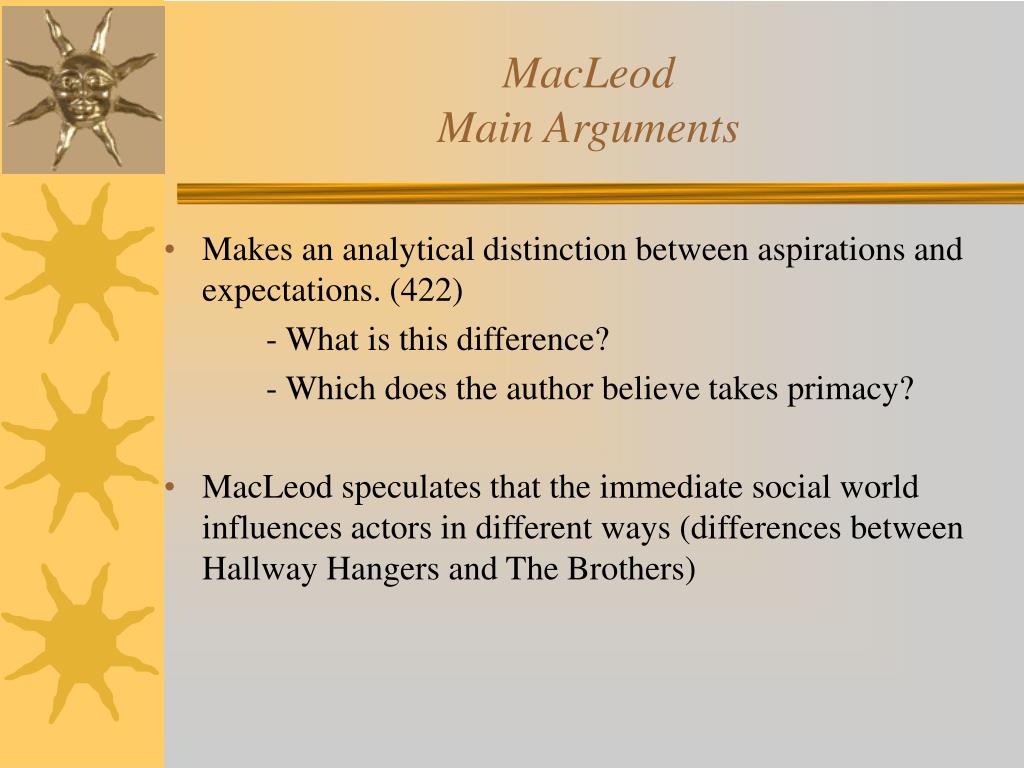 MacLeod
Main Arguments

• Makes an analytical distinction between aspirations and expectations. (422)

- What is this difference?

- Which does the author believe takes primacy?

• MacLeod speculates that the immediate social world influences actors in different ways (differences between Hallway Hangers and The Brothers)